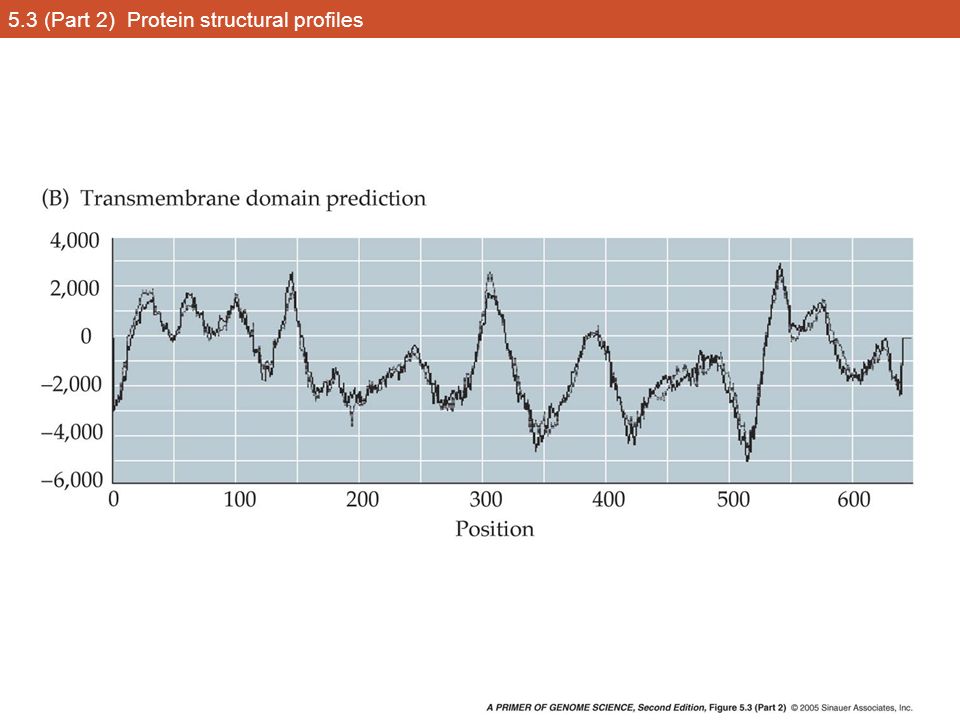 5.3 (Part 2) Protein structural profiles

(B) Transmembrane domain prediction

4,000
2,000
0
–2,000
–4,000
–6,000

0 100 200 300 400 500 600
Position

A PRIMER OF GENOME SCIENCE, Second Edition, Figure 5.3 (Part 2) © 2005 Sinauer Associates, Inc.